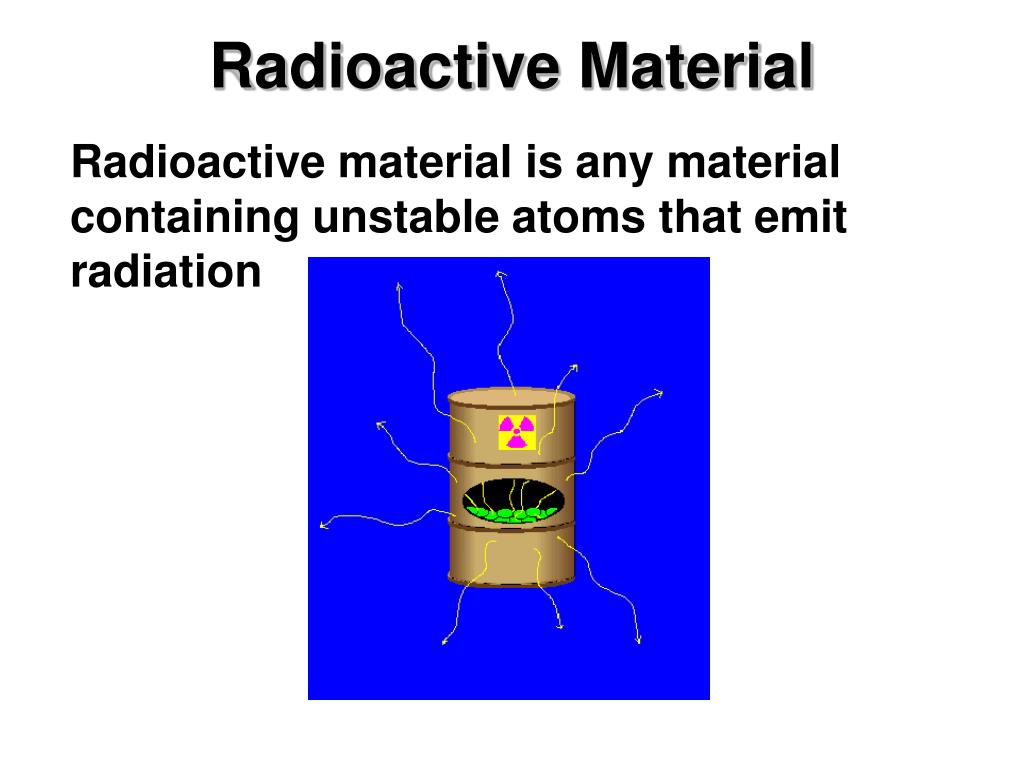 Radioactive Material

Radioactive material is any material containing unstable atoms that emit radiation